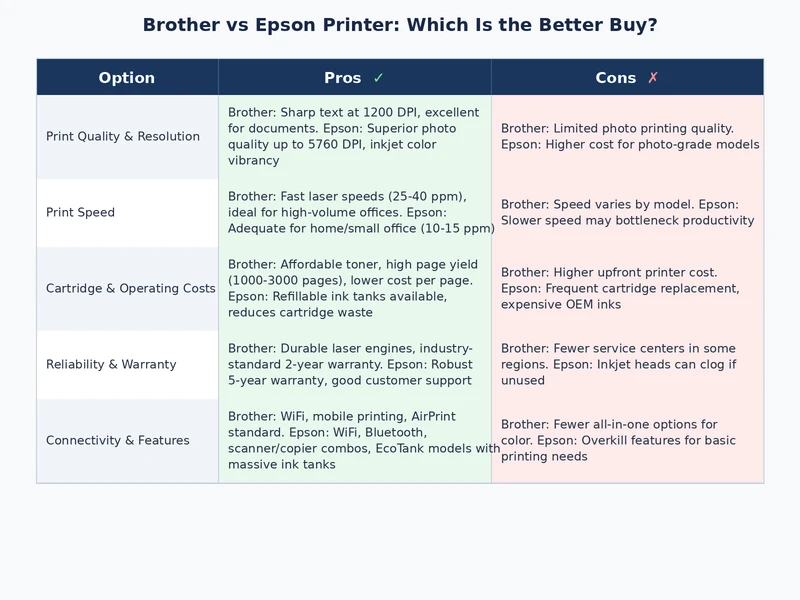 Brother vs Epson Printer: Which Is the Better Buy?

| Option | Pros ✓ | Cons ✗ |
|---|---|---|
| Print Quality & Resolution | Brother: Sharp text at 1200 DPI, excellent for documents. Epson: Superior photo quality up to 5760 DPI, inkjet color vibrancy | Brother: Limited photo printing quality. Epson: Higher cost for photo-grade models |
| Print Speed | Brother: Fast laser speeds (25-40 ppm), ideal for high-volume offices. Epson: Adequate for home/small office (10-15 ppm) | Brother: Speed varies by model. Epson: Slower speed may bottleneck productivity |
| Cartridge & Operating Costs | Brother: Affordable toner, high page yield (1000-3000 pages), lower cost per page. Epson: Refillable ink tanks available, reduces cartridge waste | Brother: Higher upfront printer cost. Epson: Frequent cartridge replacement, expensive OEM inks |
| Reliability & Warranty | Brother: Durable laser engines, industry-standard 2-year warranty. Epson: Robust 5-year warranty, good customer support | Brother: Fewer service centers in some regions. Epson: Inkjet heads can clog if unused |
| Connectivity & Features | Brother: WiFi, mobile printing, AirPrint standard. Epson: WiFi, Bluetooth, scanner/copier combos, EcoTank models with massive ink tanks | Brother: Fewer all-in-one options for color. Epson: Overkill features for basic printing needs |